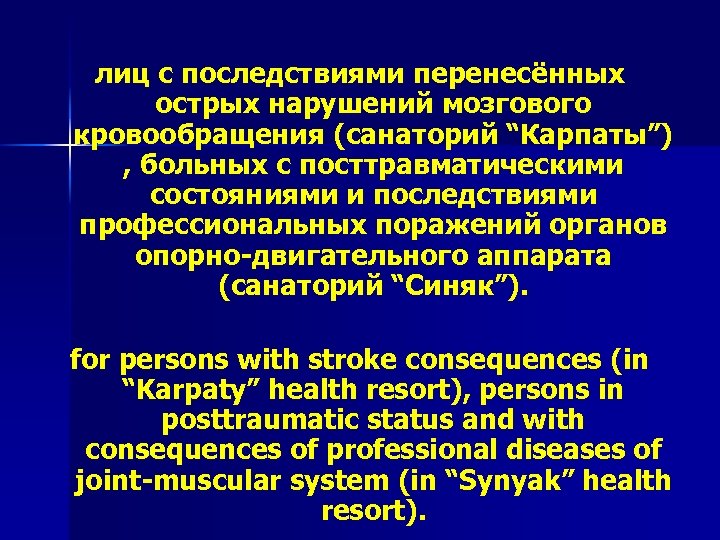 лиц с последствиями перенесённых острых нарушений мозгового кровообращения (санаторий “Карпаты”) , больных с посттравматическими состояниями и последствиями профессиональных поражений органов опорно-двигательного аппарата (санаторий “Синяк”).

for persons with stroke consequences (in “Karpaty” health resort), persons in posttraumatic status and with consequences of professional diseases of joint-muscular system (in “Synyak” health resort).